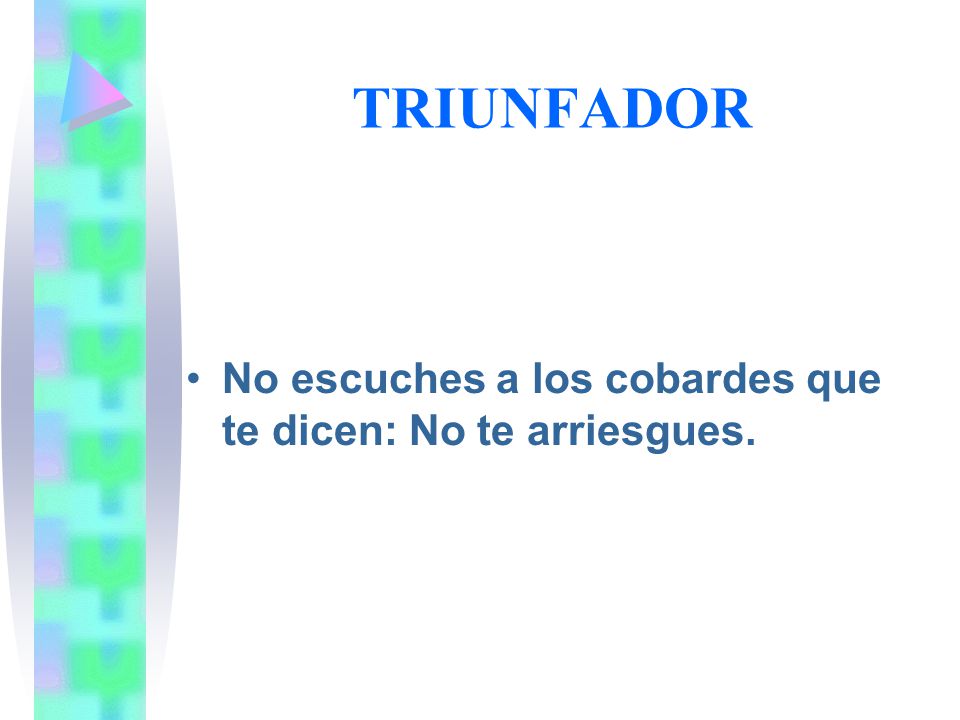 TRIUNFADOR

• No escuches a los cobardes que te dicen: No te arriesgues.